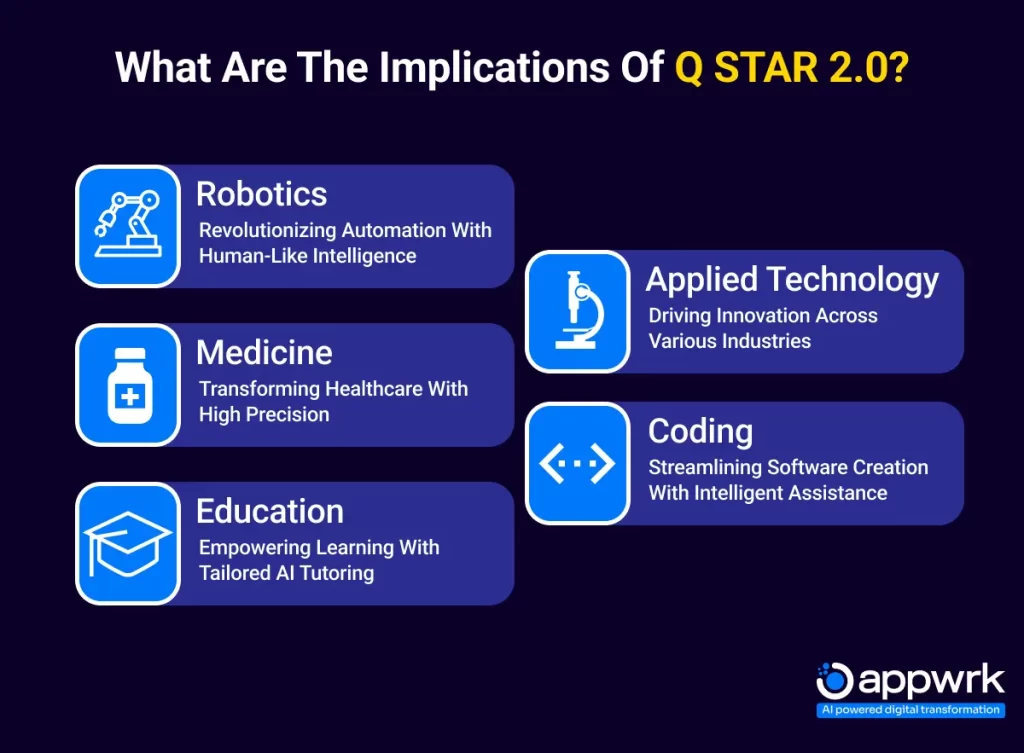 What Are The Implications Of Q STAR 2.0?

Robotics
Revolutionizing Automation With Human-Like Intelligence

Medicine
Transforming Healthcare With High Precision

Education
Empowering Learning With Tailored AI Tutoring

Applied Technology
Driving Innovation Across Various Industries

Coding
Streamlining Software Creation With Intelligent Assistance

appwrk
AI powered digital transformation